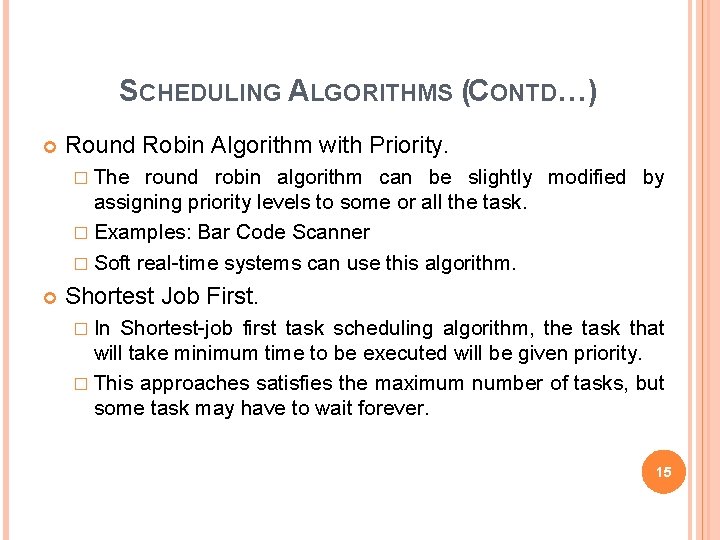 SCHEDULING ALGORITHMS (CONTD…)

Round Robin Algorithm with Priority.

The round robin algorithm can be slightly modified by assigning priority levels to some or all the task.

Examples: Bar Code Scanner

Soft real-time systems can use this algorithm.

Shortest Job First.

In Shortest-job first task scheduling algorithm, the task that will take minimum time to be executed will be given priority.

This approaches satisfies the maximum number of tasks, but some task may have to wait forever.

15